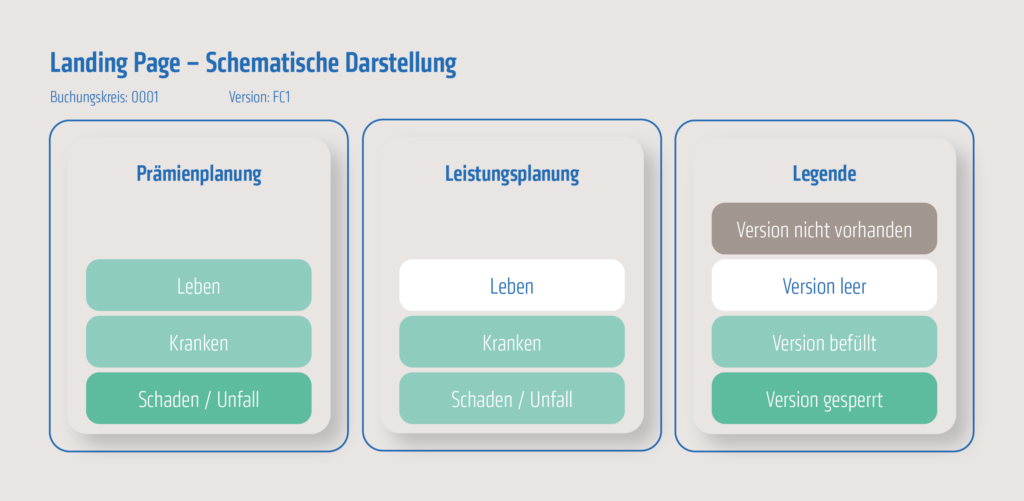 Landing Page – Schematische Darstellung

Buchungskreis: 0001 Version: FC1

Prämienplanung

Leben

Kranken

Schaden / Unfall

Leistungsplanung

Leben

Kranken

Schaden / Unfall

Legende

Version nicht vorhanden

Version leer

Version befüllt

Version gesperrt